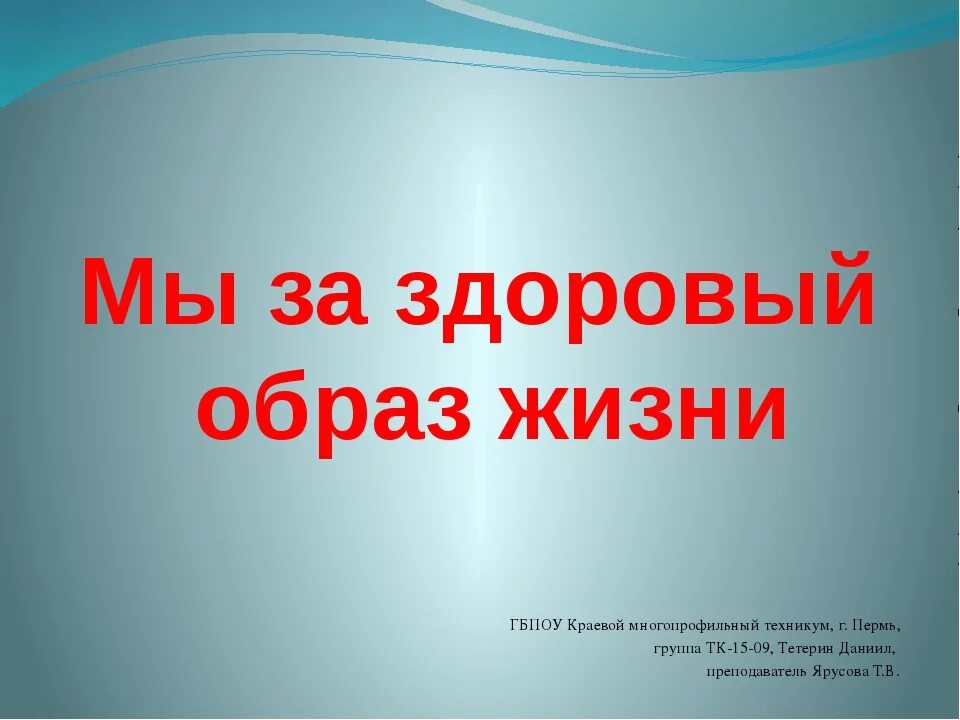 Мы за здоровый образ жизни

ГБПОУ Краевой многопрофильный техникум, г. Пермь, группа ТК-15-09, Тетерин Даниил, преподаватель Ярусова Т.В.